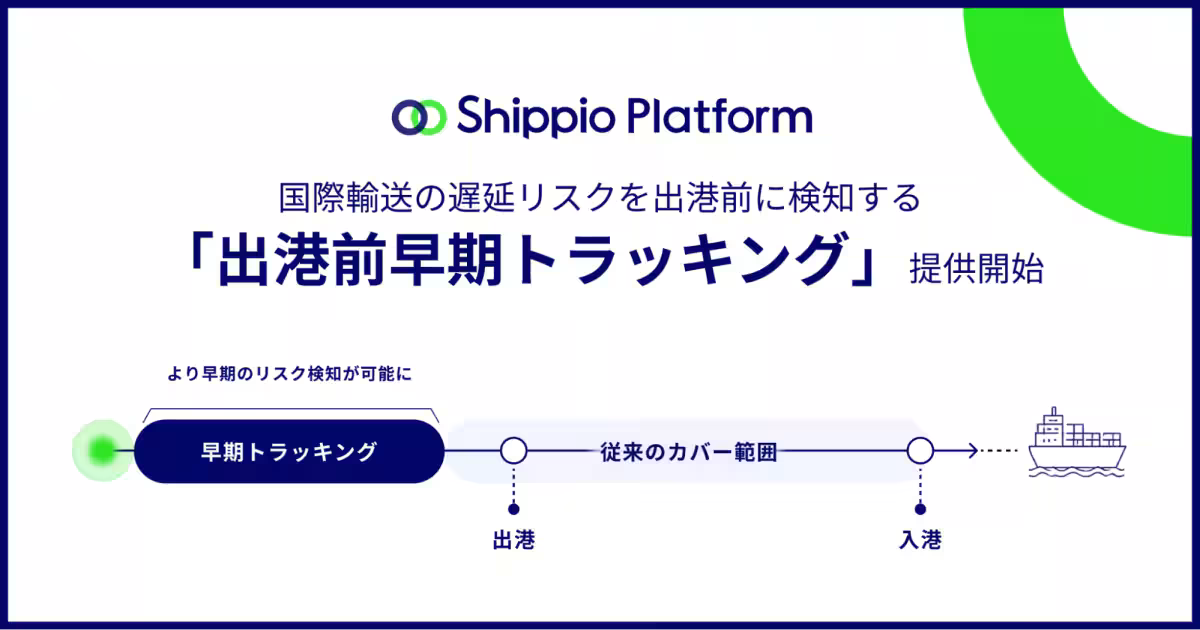 Shippio Platform

国際輸送の遅延リスクを出港前に検知する

「出港前早期トラッキング」 提供開始

より早期のリスク検知が可能に

早期トラッキング

従来のカバー範囲

出港

入港